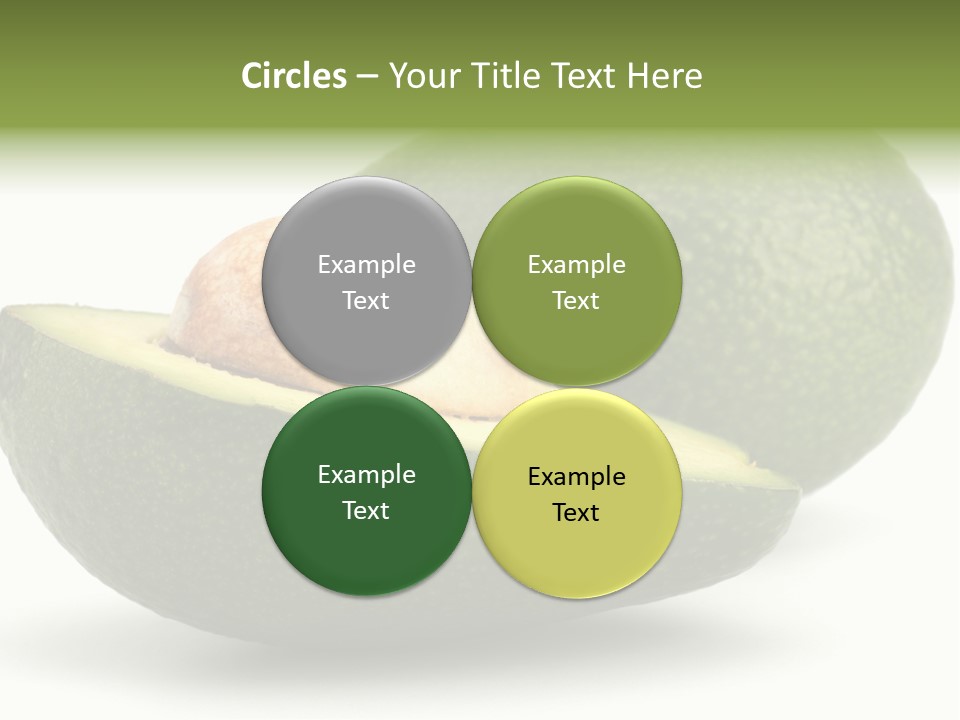 Circles – Your Title Text Here

Example Text

Example Text

Example Text

Example Text